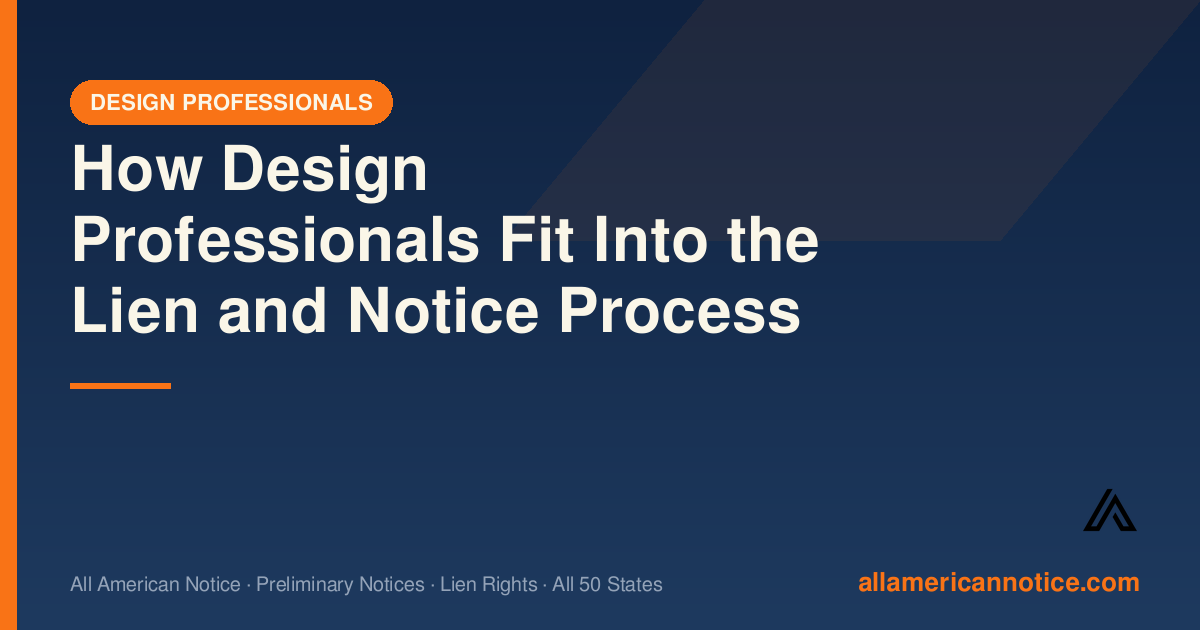 DESIGN PROFESSIONALS

How Design Professionals Fit Into the Lien and Notice Process

All American Notice · Preliminary Notices · Lien Rights · All 50 States

allamericannotice.com